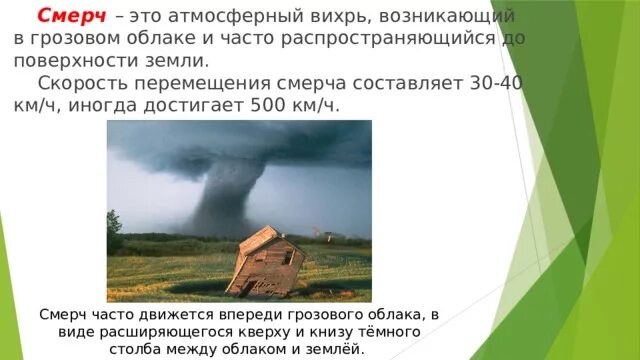 Смерч – это атмосферный вихрь, возникающий в грозовом облаке и часто распространяющийся до поверхности земли.

Скорость перемещения смерча составляет 30-40 км/ч, иногда достигает 500 км/ч.

Смерч часто движется впереди грозового облака, в виде расширяющегося кверху и книзу тёмного столба между облаком и землёй.